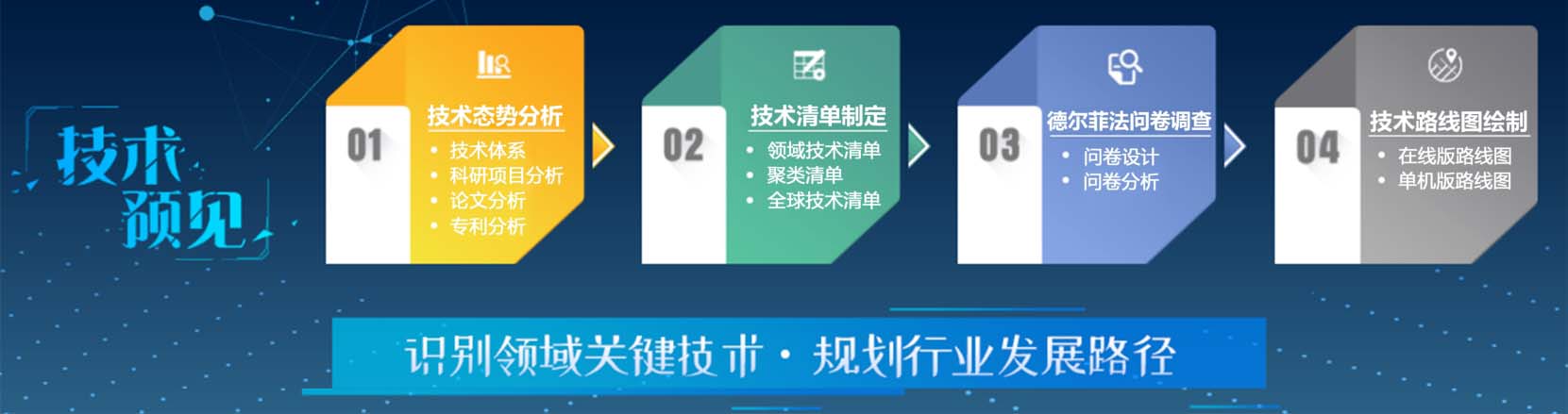 技术预见

01
技术态势分析
• 技术体系
• 科研项目分析
• 论文分析
• 专利分析

02
技术清单制定
• 领域技术清单
• 聚类清单
• 全球技术清单

03
德尔菲法问卷调查
• 问卷设计
• 问卷分析

04
技术路线图绘制
• 在线版路线图
• 单机版路线图

识别领域关键技术 · 规划行业发展路径